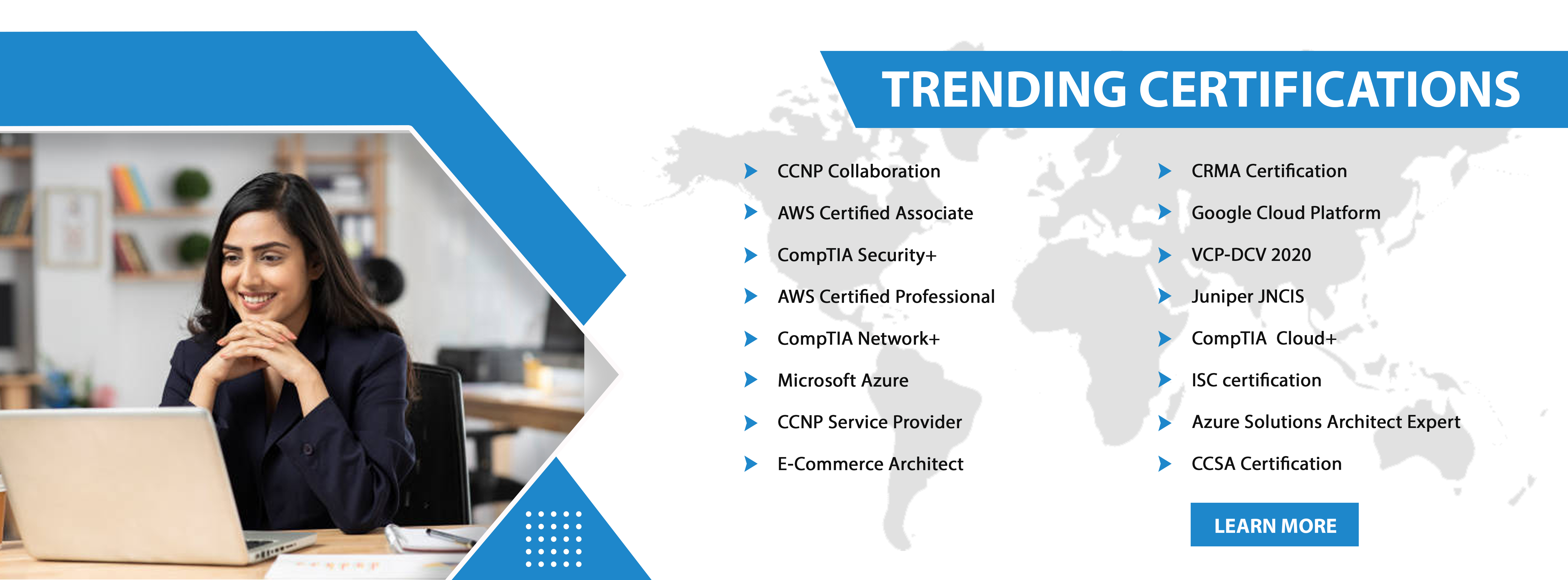 TRENDING CERTIFICATIONS

CCNP Collaboration
AWS Certified Associate
CompTIA Security+
AWS Certified Professional
CompTIA Network+
Microsoft Azure
CCNP Service Provider
E-Commerce Architect

CRMA Certification
Google Cloud Platform
VCP-DCV 2020
Juniper JNCIS
CompTIA Cloud+
ISC certification
Azure Solutions Architect Expert
CCSA Certification

LEARN MORE